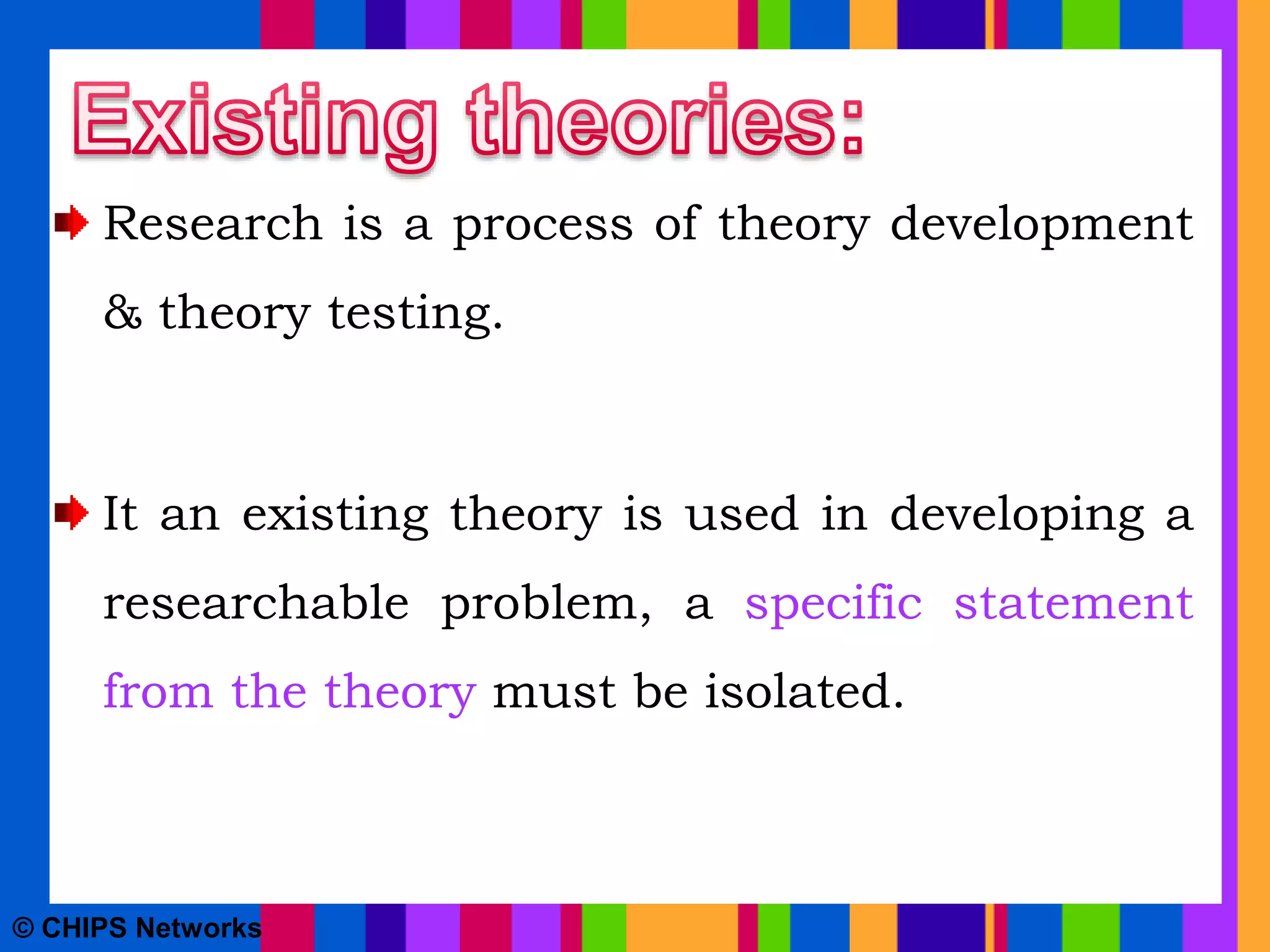 Existing theories:

Research is a process of theory development & theory testing.

It an existing theory is used in developing a researchable problem, a specific statement from the theory must be isolated.

© CHIPS Networks